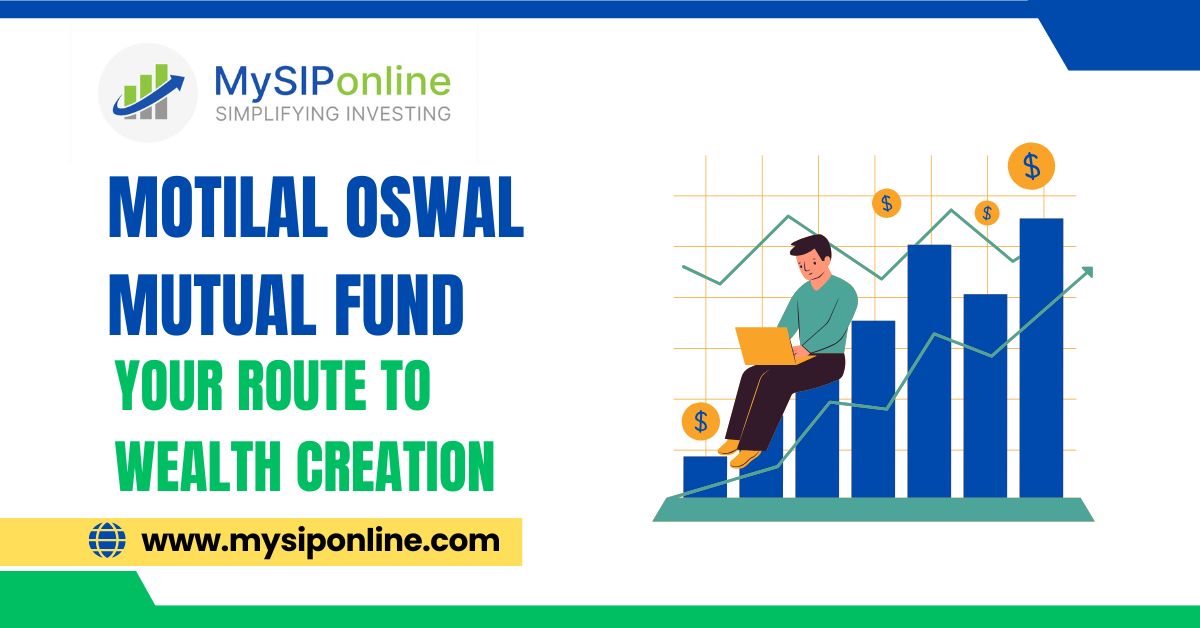 MySIPonline
SIMPLIFYING INVESTING

MOTILAL OSWAL MUTUAL FUND

YOUR ROUTE TO WEALTH CREATION

www.mysiponline.com

$

$

$

$